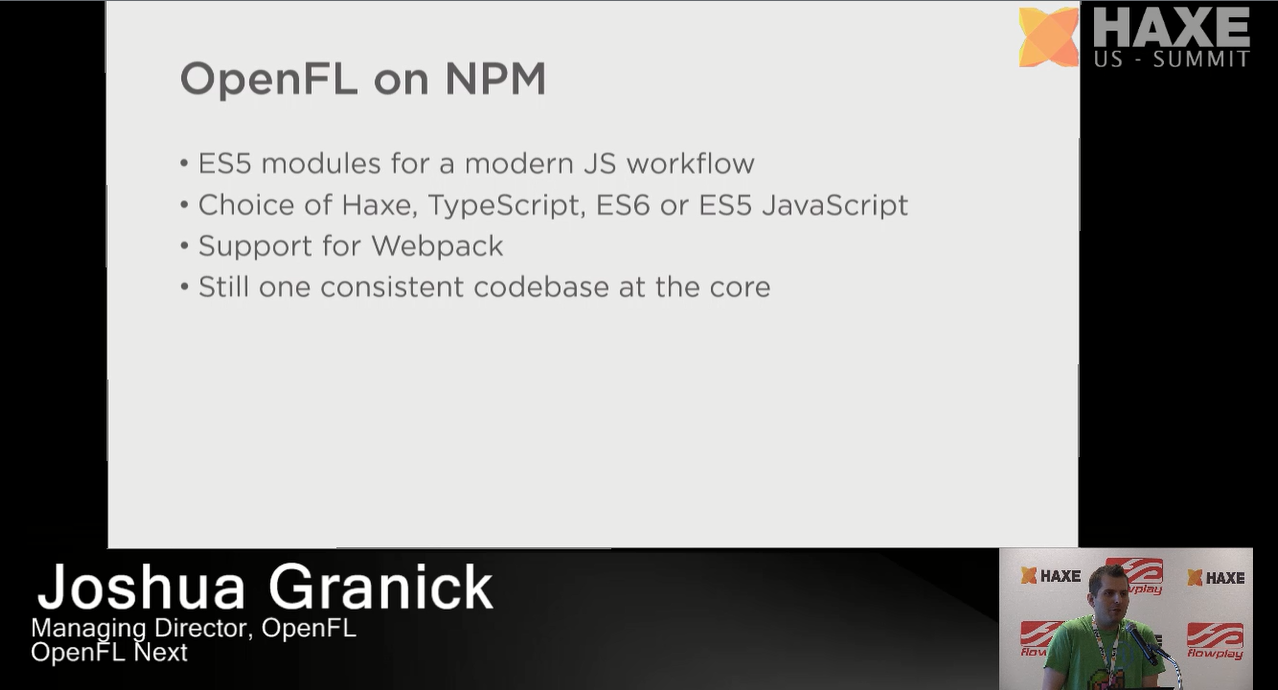 HAXE
US - SUMMIT

OpenFL on NPM

• ES5 modules for a modern JS workflow
• Choice of Haxe, TypeScript, ES6 or ES5 JavaScript
• Support for Webpack
• Still one consistent codebase at the core

Joshua Granick
Managing Director, OpenFL
OpenFL Next

HAXE
flowplay
HAXE
flowplay
flowplay